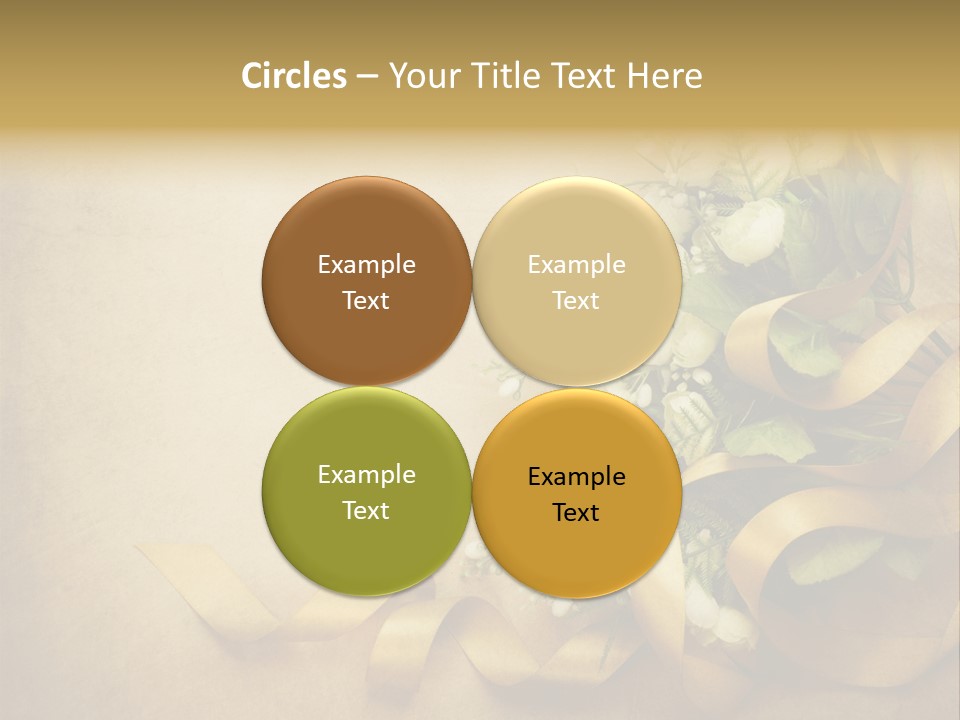 Circles – Your Title Text Here

Example Text

Example Text

Example Text

Example Text